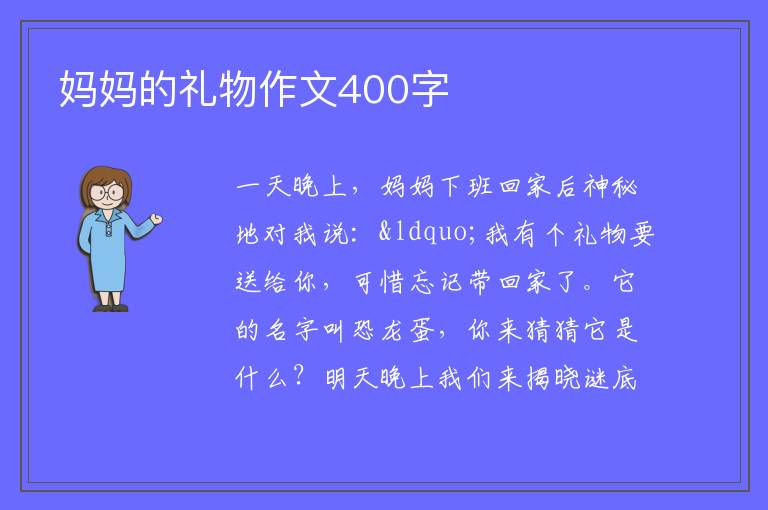 妈妈的礼物作文400字

一天晚上，妈妈下班回家后神秘地对我说：&ldquo;我有个礼物要送给你，可惜忘记带回家了。它的名字叫恐龙蛋，你来猜猜它是什么？明天晚上我们来揭晓谜底